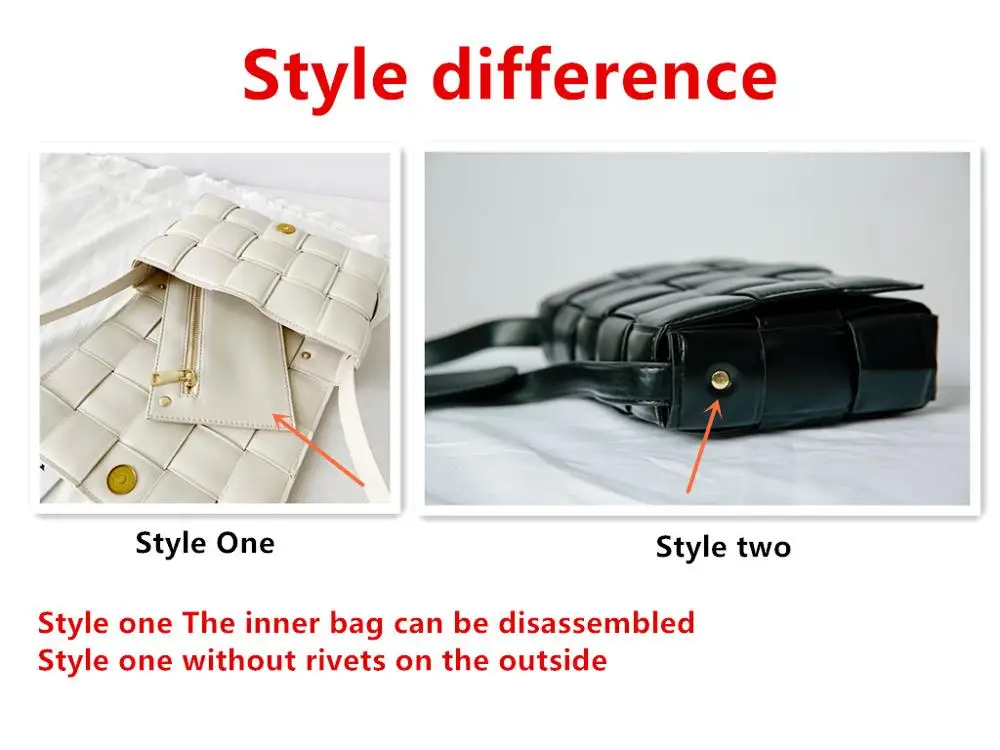 Style difference

Style One

Style two

Style one The inner bag can be disassembled
Style one without rivets on the outside